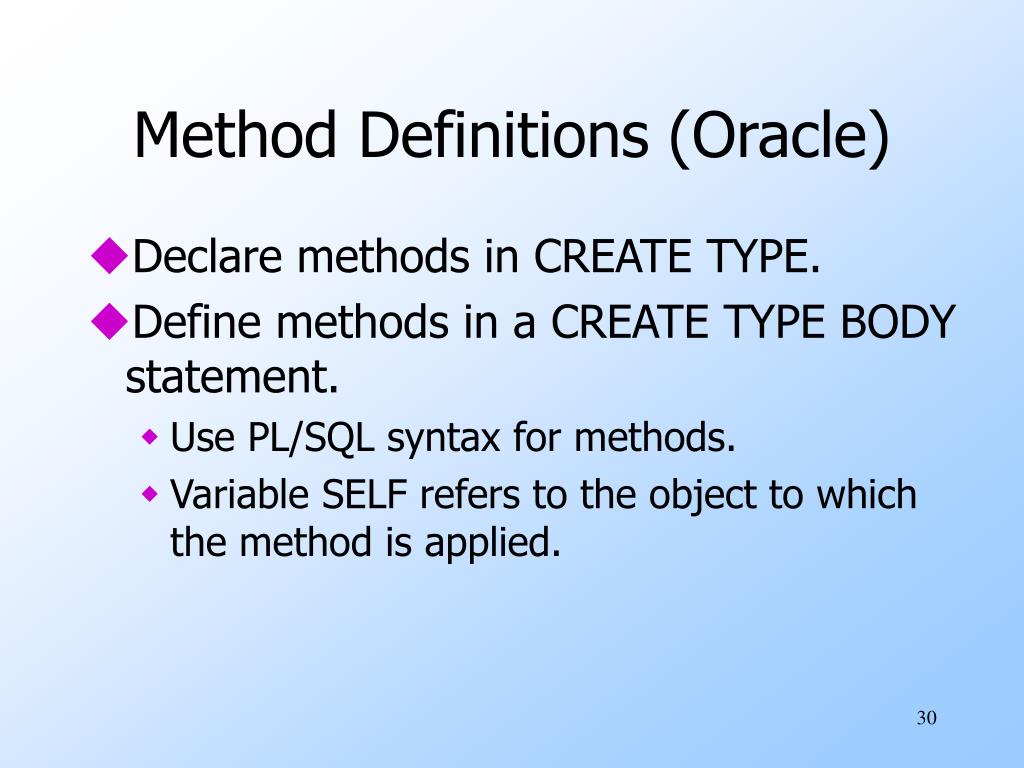 Method Definitions (Oracle)

◆Declare methods in CREATE TYPE.

◆Define methods in a CREATE TYPE BODY statement.

◆ Use PL/SQL syntax for methods.

◆ Variable SELF refers to the object to which the method is applied.

30